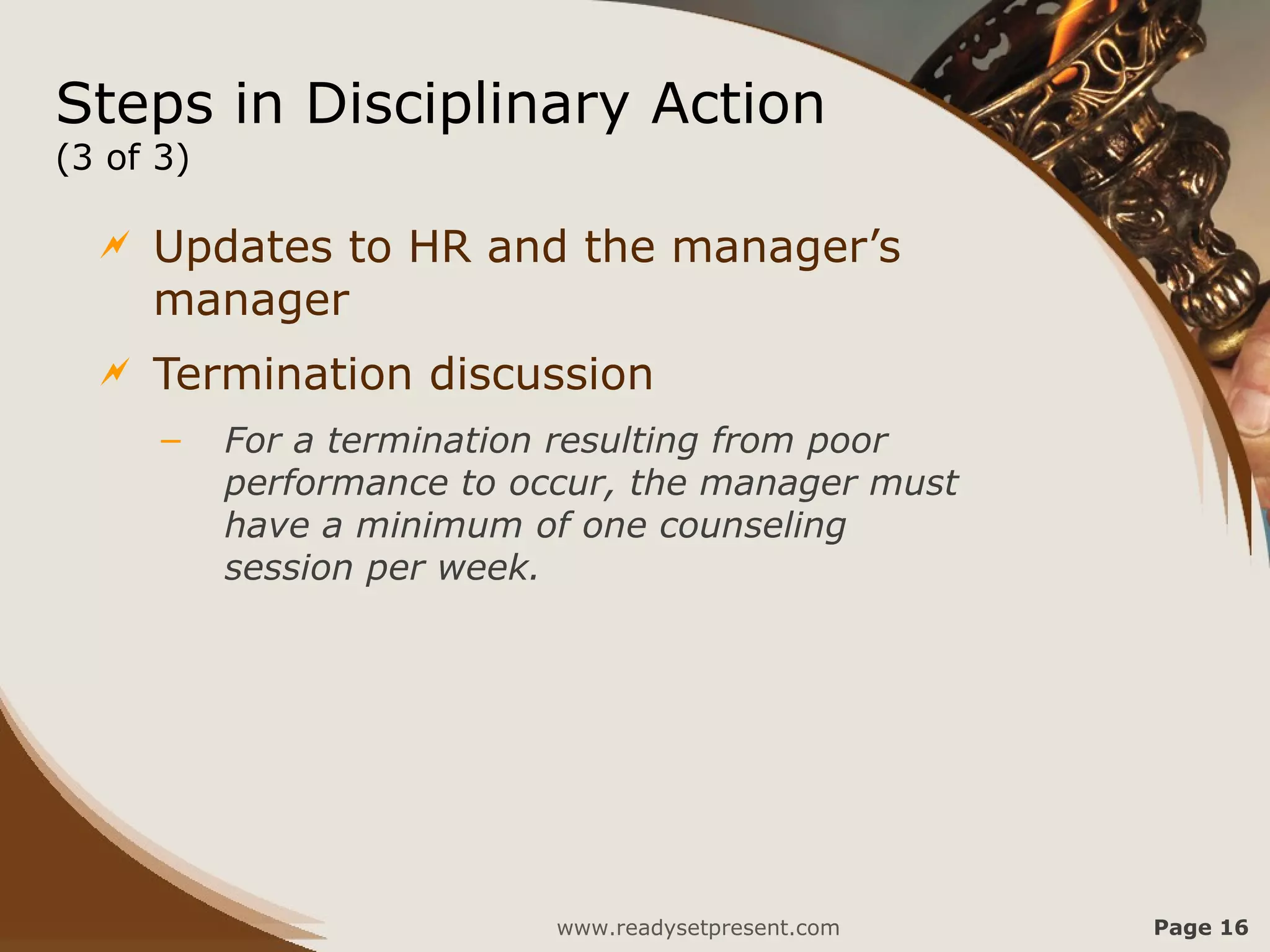 Steps in Disciplinary Action
(3 of 3)

Updates to HR and the manager’s manager

Termination discussion

– For a termination resulting from poor performance to occur, the manager must have a minimum of one counseling session per week.

www.readysetpresent.com

Page 16